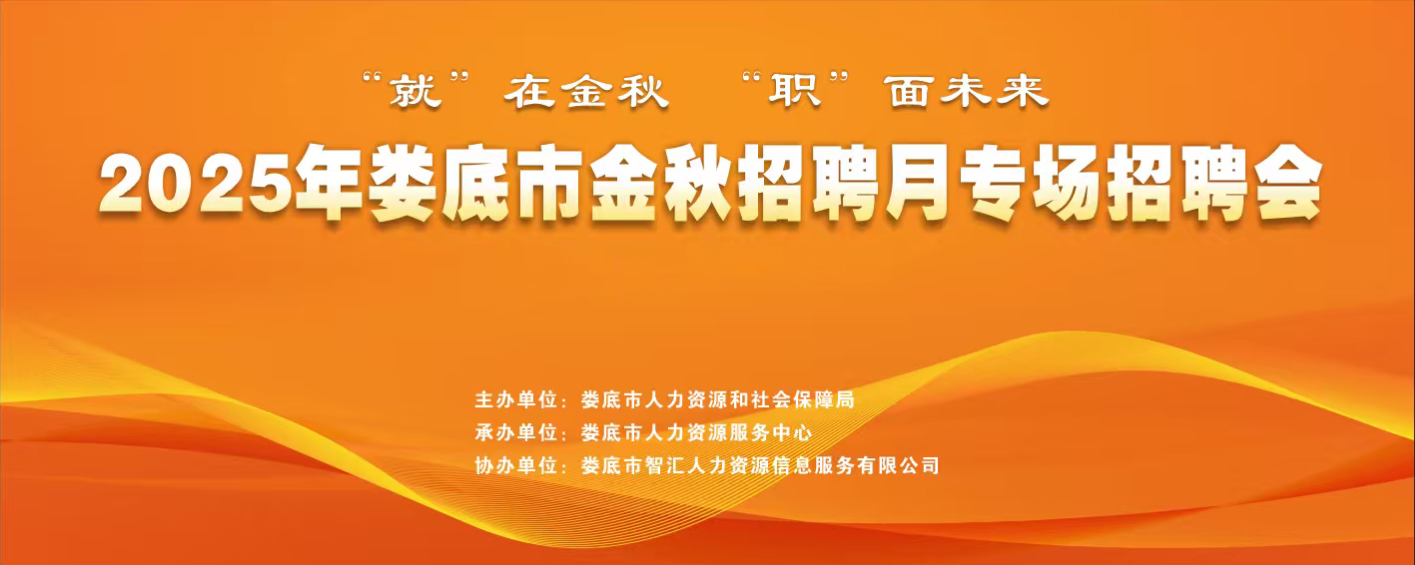 “就”在金秋 “职”面未来

2025年娄底市金秋招聘月专场招聘会

主办单位：娄底市人力资源和社会保障局
承办单位：娄底市人力资源服务中心
协办单位：娄底市智汇人力资源信息服务有限公司